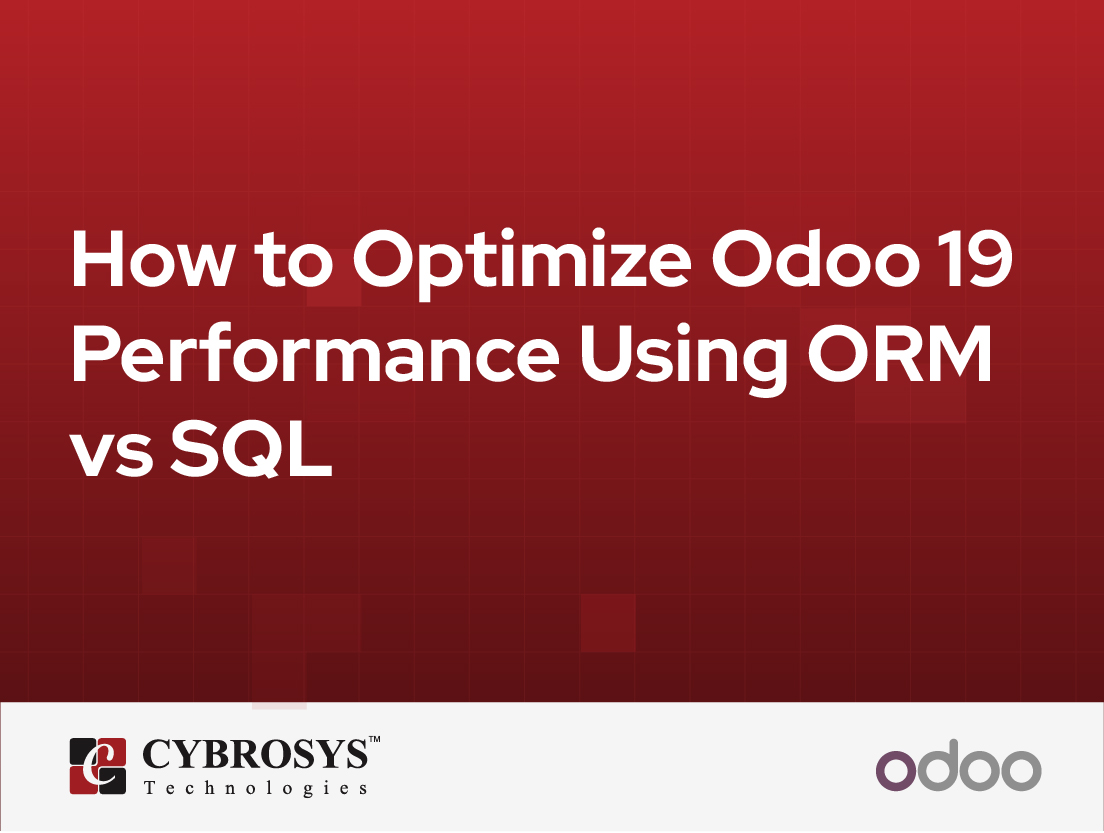 How to Optimize Odoo 19 Performance Using ORM vs SQL

CYBROSYS™
Technologies

odoo